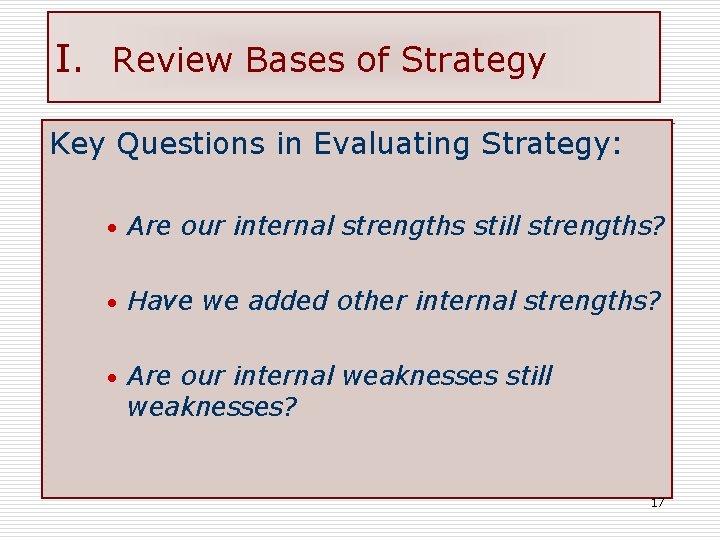 I. Review Bases of Strategy

Key Questions in Evaluating Strategy:

• Are our internal strengths still strengths?

• Have we added other internal strengths?

• Are our internal weaknesses still weaknesses?

17